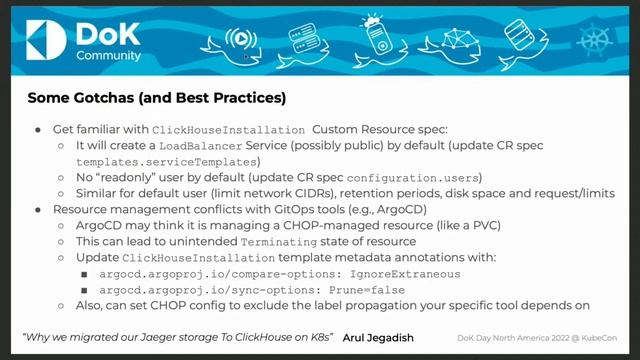 DoK Community

Some Gotchas (and Best Practices)

● Get familiar with ClickHouseInstallation Custom Resource spec:
○ It will create a LoadBalancer Service (possibly public) by default (update CR spec templates.serviceTemplates)
○ No "readonly" user by default (update CR spec configuration.users)
○ Similar for default user (limit network CIDRs), retention periods, disk space and request/limits
● Resource management conflicts with GitOps tools (e.g., ArgoCD)
○ ArgoCD may think it is managing a CHOP-managed resource (like a PVC)
○ This can lead to unintended Terminating state of resource
○ Update ClickHouseInstallation template metadata annotations with:
■ argocd.argoproj.io/compare-options: IgnoreExtraneous
■ argocd.argoproj.io/sync-options: Prune=false
○ Also, can set CHOP config to exclude the label propagation your specific tool depends on

"Why we migrated our Jaeger storage To ClickHouse on K8s" Arul Jegadish

DoK Day North America 2022 @ KubeCon